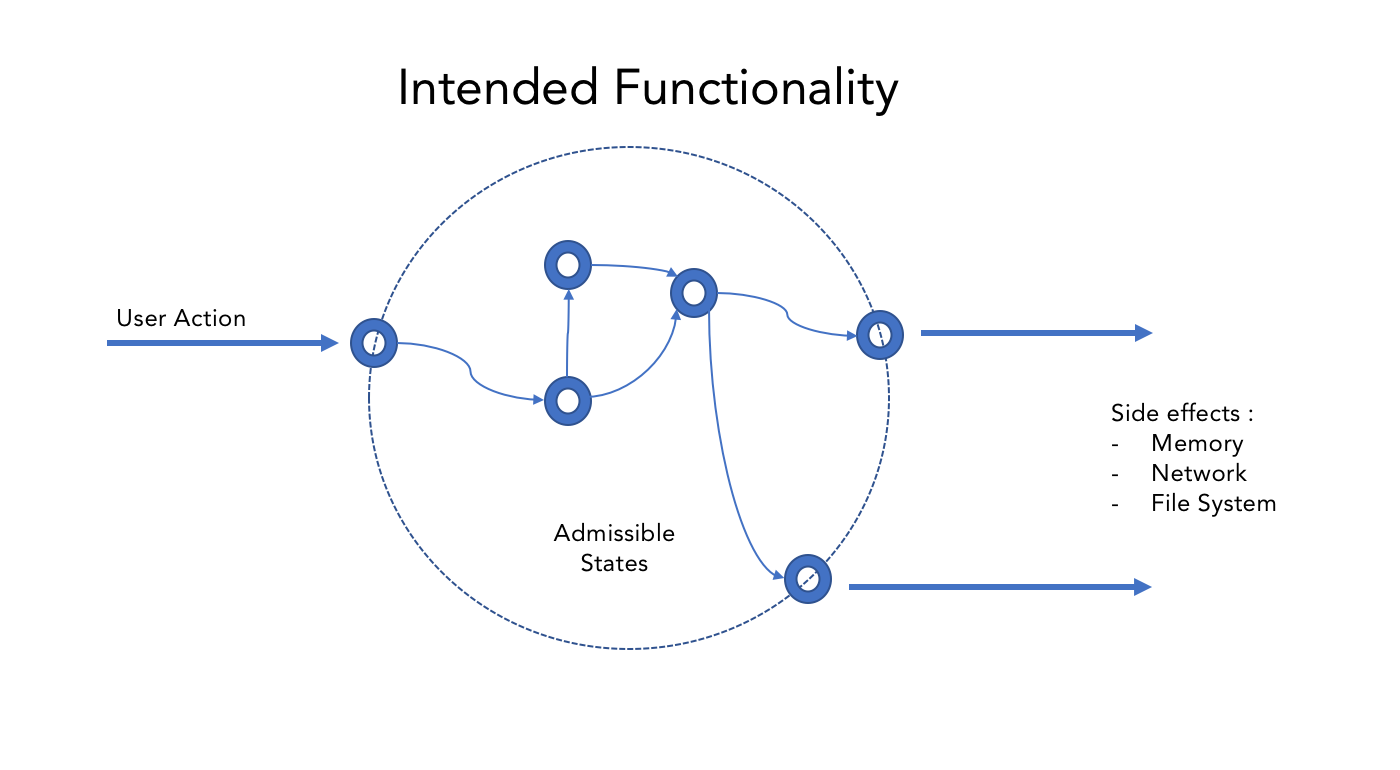 Intended Functionality

User Action

Admissible States

Side effects :
- Memory
- Network
- File System